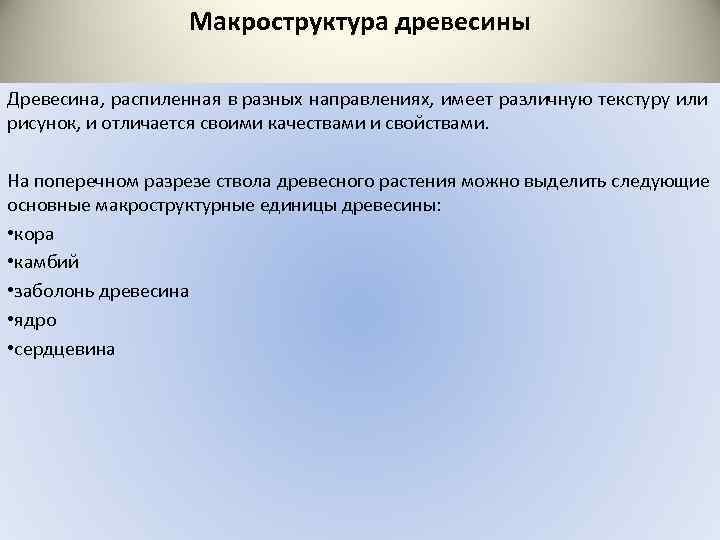 Макроструктура древесины

Древесина, распиленная в разных направлениях, имеет различную текстуру или рисунок, и отличается своими качествами и свойствами.

На поперечном разрезе ствола древесного растения можно выделить следующие основные макроструктурные единицы древесины:
•кора
•камбий
•заболонь древесина
•ядро
•сердцевина